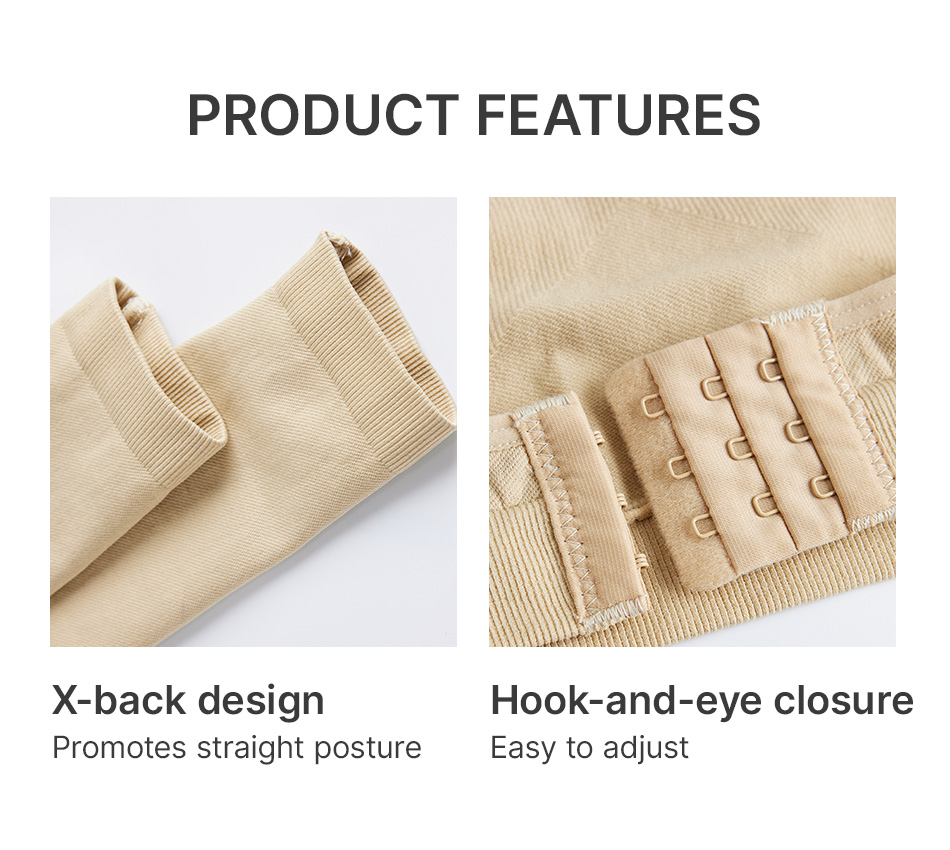 PRODUCT FEATURES

X-back design
Promotes straight posture

Hook-and-eye closure
Easy to adjust